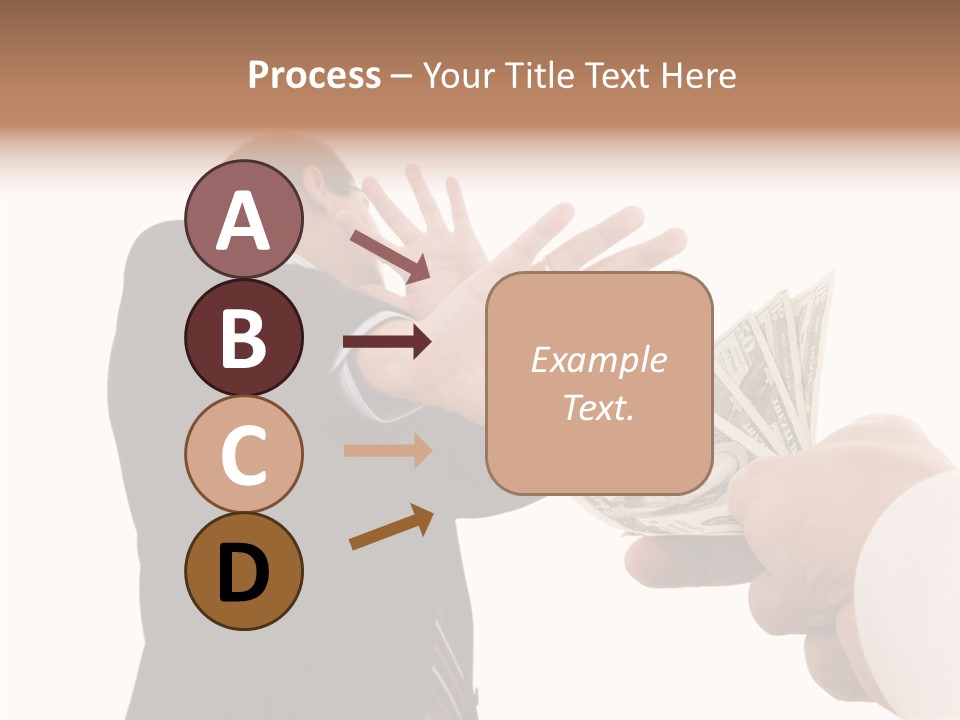 Process – Your Title Text Here

A

B

C

D

Example Text.